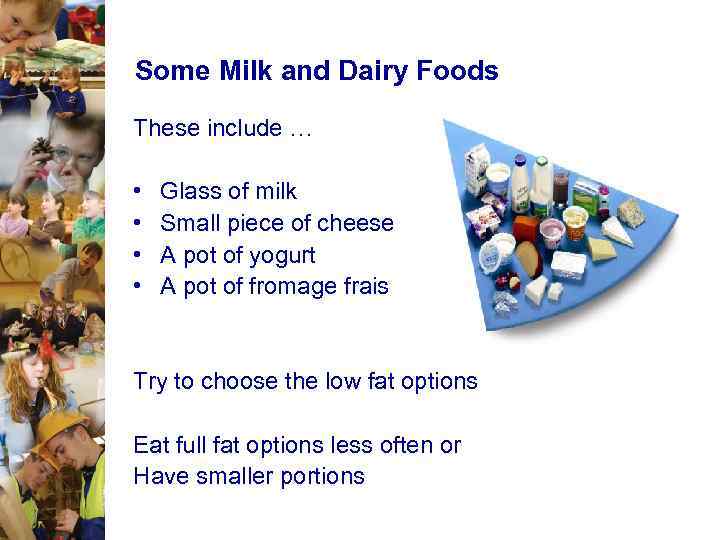 Some Milk and Dairy Foods

These include …

• Glass of milk
• Small piece of cheese
• A pot of yogurt
• A pot of fromage frais

Try to choose the low fat options

Eat full fat options less often or
Have smaller portions